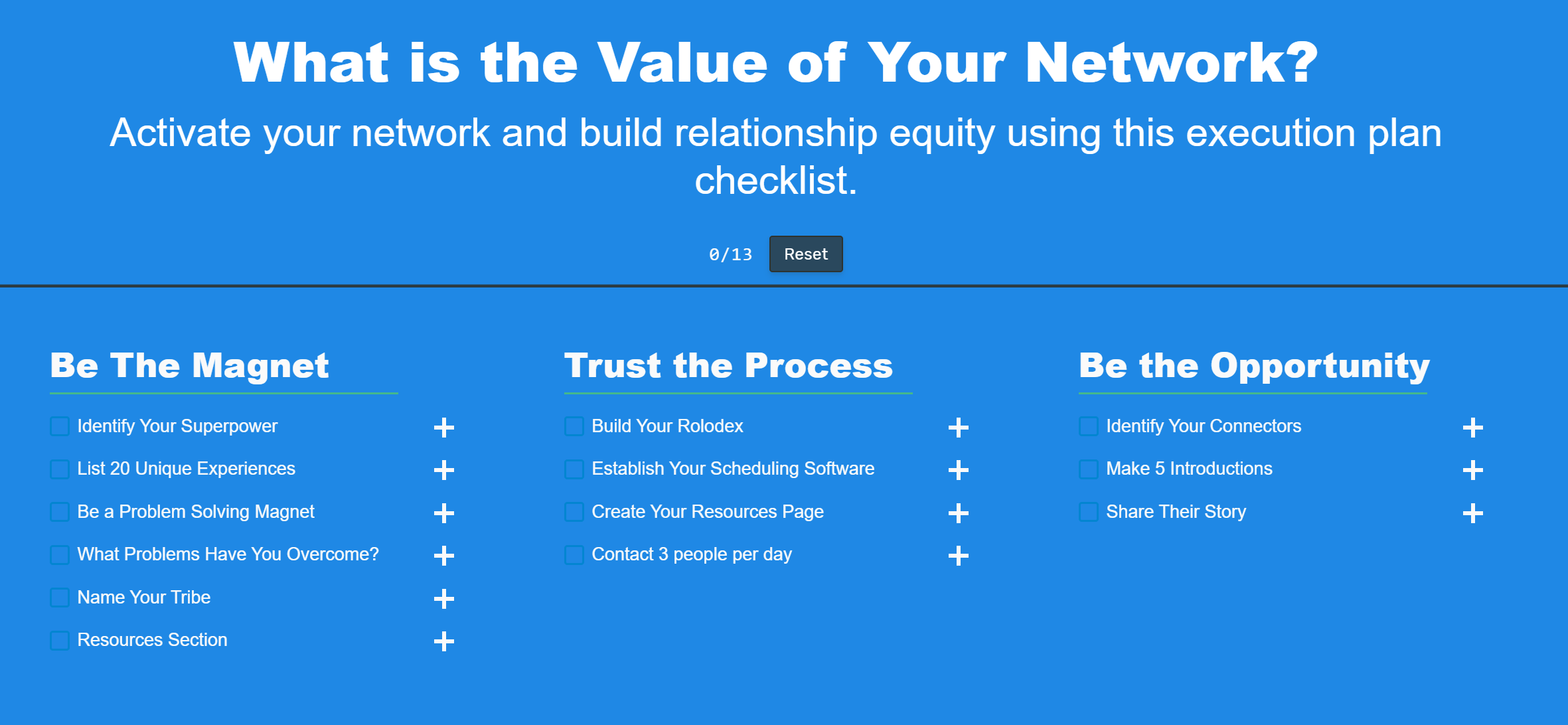 What is the Value of Your Network?

Activate your network and build relationship equity using this execution plan checklist.

0/13 Reset

Be The Magnet

Identify Your Superpower +
List 20 Unique Experiences +
Be a Problem Solving Magnet +
What Problems Have You Overcome? +
Name Your Tribe +
Resources Section +

Trust the Process

Build Your Rolodex +
Establish Your Scheduling Software +
Create Your Resources Page +
Contact 3 people per day +

Be the Opportunity

Identify Your Connectors +
Make 5 Introductions +
Share Their Story +